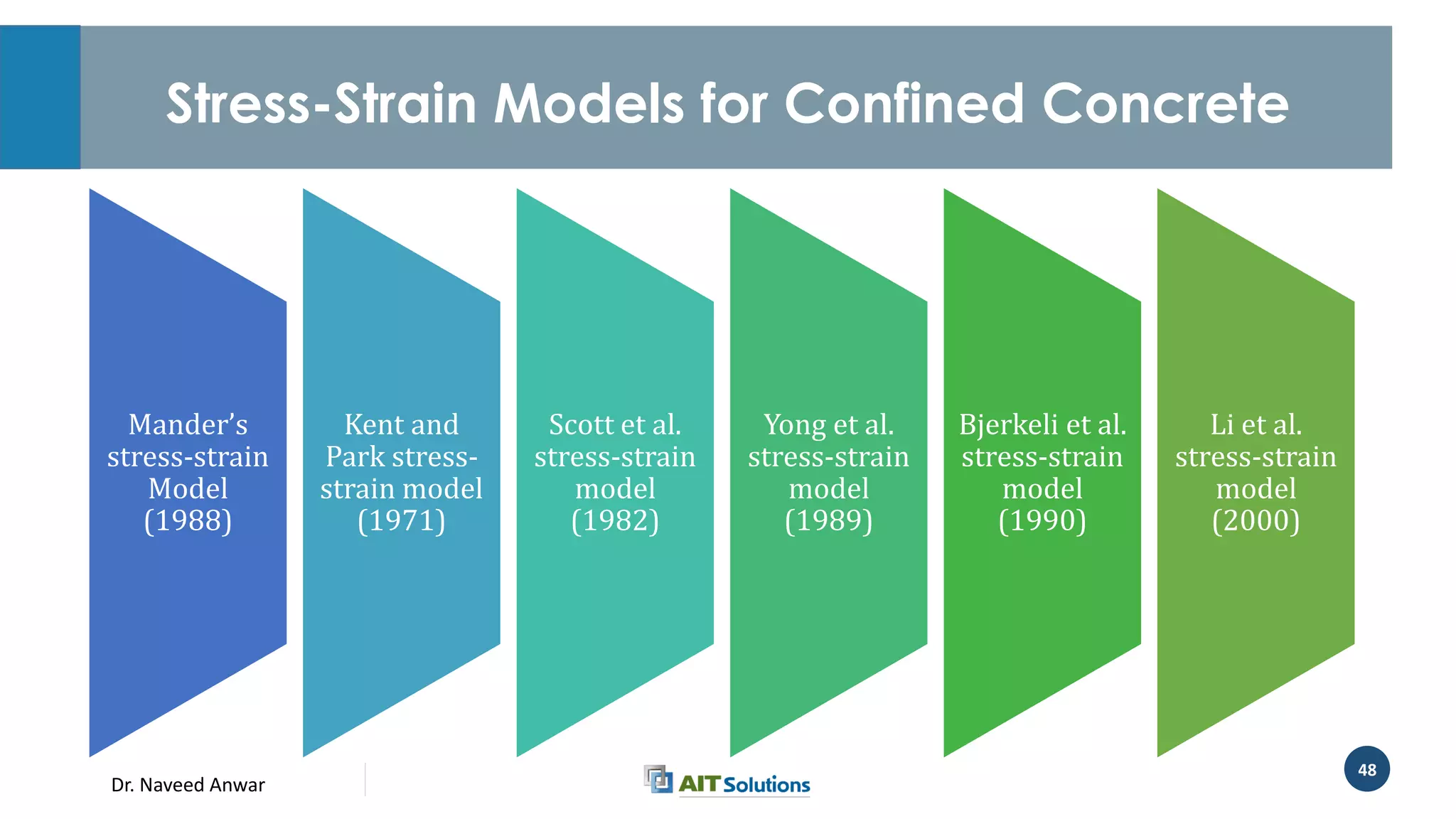 Stress-Strain Models for Confined Concrete

Mander's stress-strain Model (1988)

Kent and Park stress-strain model (1971)

Scott et al. stress-strain model (1982)

Yong et al. stress-strain model (1989)

Bjerkeli et al. stress-strain model (1990)

Li et al. stress-strain model (2000)

Dr. Naveed Anwar

AIT Solutions

48